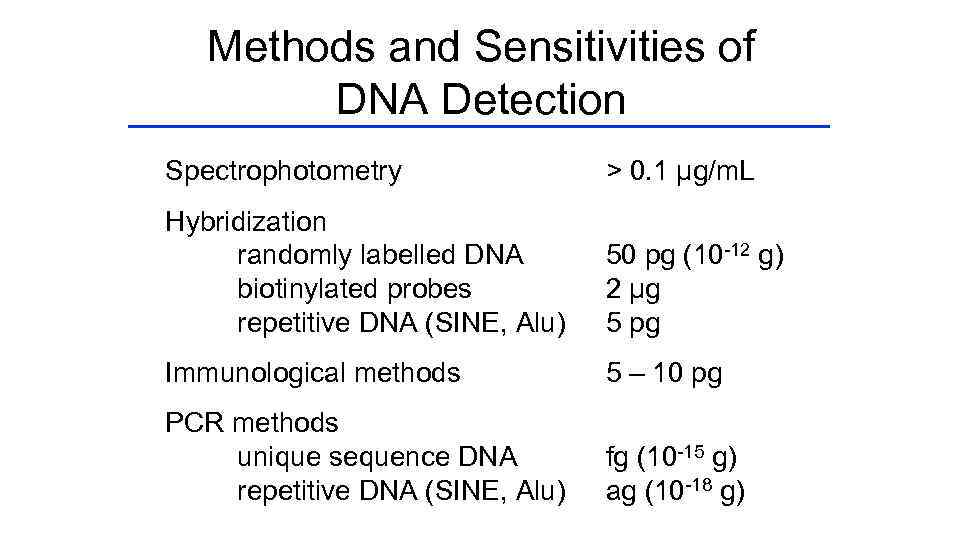 Methods and Sensitivities of DNA Detection

| | |
|---|---|
| Spectrophotometry | > 0.1 µg/mL |
| Hybridization | |
| randomly labelled DNA | 50 pg ($10^{-12}$ g) |
| biotinylated probes | 2 µg |
| repetitive DNA (SINE, Alu) | 5 pg |
| Immunological methods | 5 – 10 pg |
| PCR methods | |
| unique sequence DNA | fg ($10^{-15}$ g) |
| repetitive DNA (SINE, Alu) | ag ($10^{-18}$ g) |